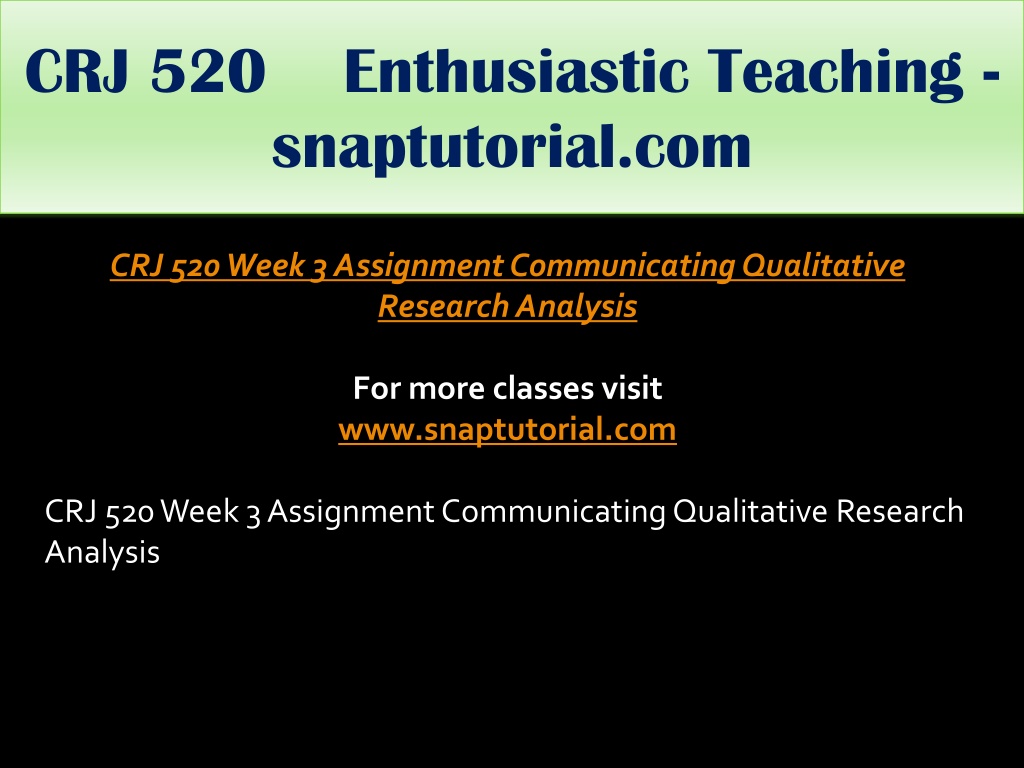 CRJ 520 Enthusiastic Teaching - snaptutorial.com

CRJ 520 Week 3 Assignment Communicating Qualitative Research Analysis

For more classes visit
www.snaptutorial.com

CRJ 520 Week 3 Assignment Communicating Qualitative Research Analysis